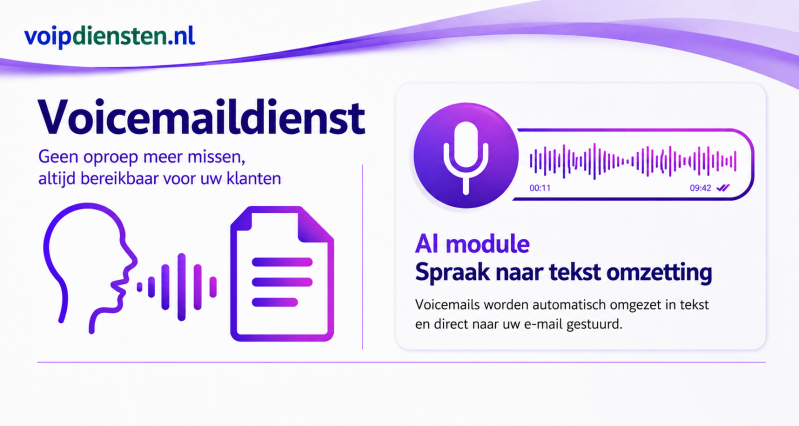 voipdiensten.nl

Voicemaildienst

Geen oproep meer missen, altijd bereikbaar voor uw klanten

00:11

09:42

AI module
Spraak naar tekst omzetting

Voicemails worden automatisch omgezet in tekst en direct naar uw e-mail gestuurd.